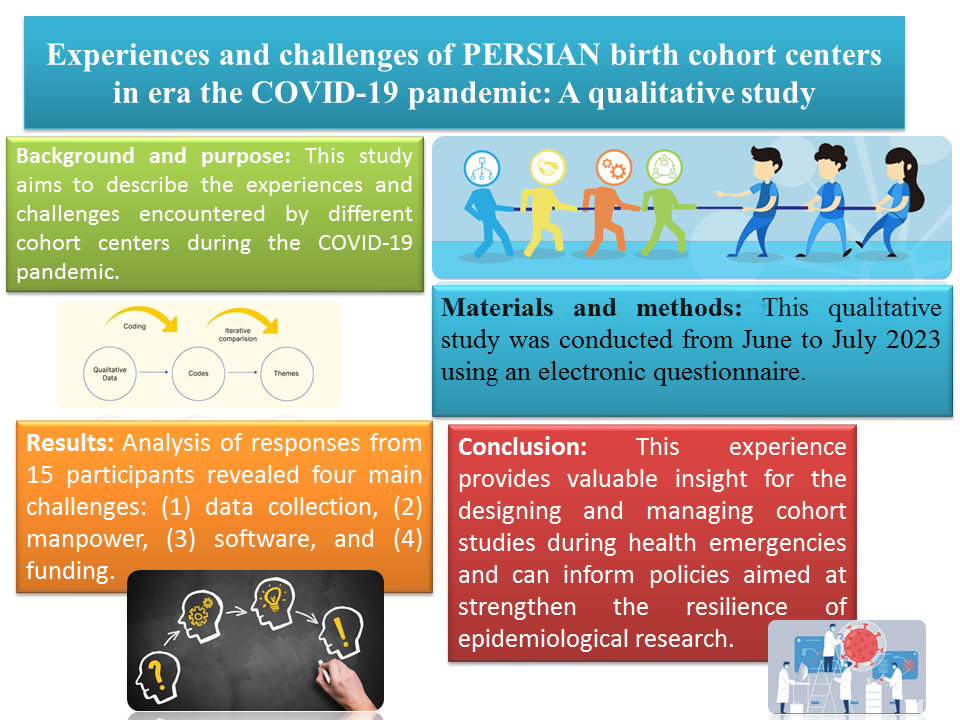 Experiences and challenges of PERSIAN birth cohort centers in era the COVID-19 pandemic: A qualitative study

Background and purpose: This study aims to describe the experiences and challenges encountered by different cohort centers during the COVID-19 pandemic.

Coding

Iterative comparision

Qualitative Data

Codes

Themes

Materials and methods: This qualitative study was conducted from June to July 2023 using an electronic questionnaire.

Results: Analysis of responses from 15 participants revealed four main challenges: (1) data collection, (2) manpower, (3) software, and (4) funding.

Conclusion: This experience provides valuable insight for the designing and managing cohort studies during health emergencies and can inform policies aimed at strengthen the resilience of epidemiological research.